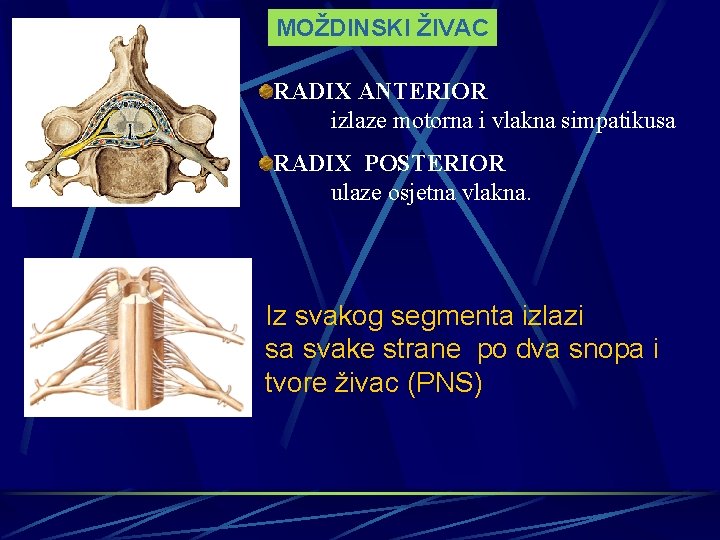 MOŽDINSKI ŽIVAC

RADIX ANTERIOR
izlaze motorna i vlakna simpatikusa

RADIX POSTERIOR
ulaze osjetna vlakna.

Iz svakog segmenta izlazi sa svake strane po dva snopa i tvore živac (PNS)